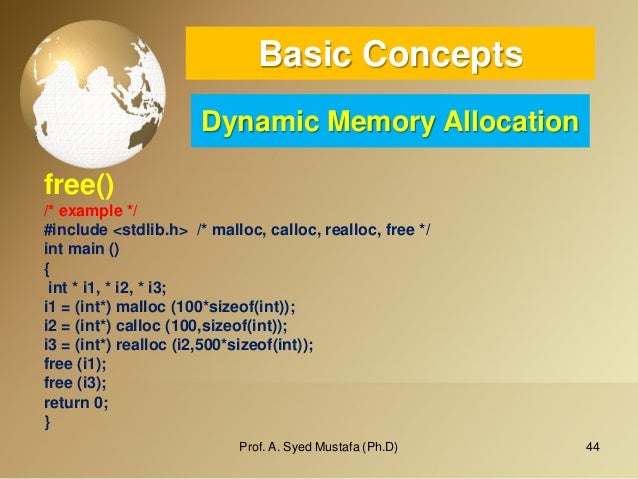 Basic Concepts

Dynamic Memory Allocation

free()

/* example */
#include <stdlib.h> /* malloc, calloc, realloc, free */
int main ()
{
int * i1, * i2, * i3;
i1 = (int*) malloc (100*sizeof(int));
i2 = (int*) calloc (100,sizeof(int));
i3 = (int*) realloc (i2,500*sizeof(int));
free (i1);
free (i3);
return 0;
}

Prof. A. Syed Mustafa (Ph.D)

44